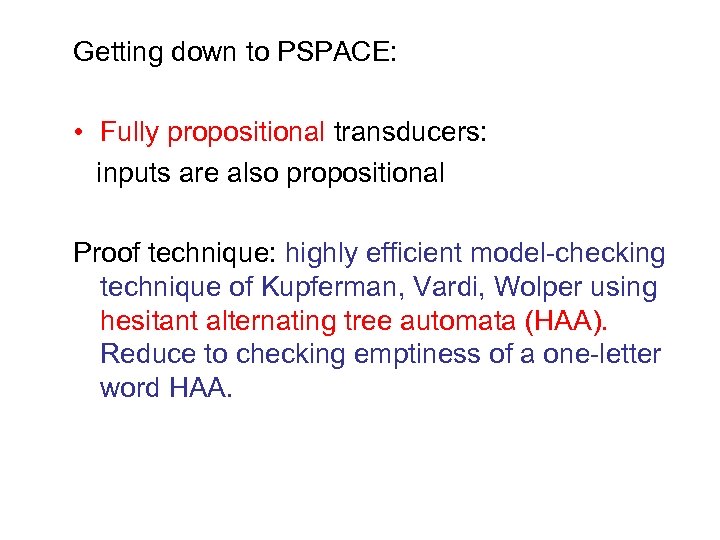 Getting down to PSPACE:

• Fully propositional transducers: inputs are also propositional

Proof technique: highly efficient model-checking technique of Kupferman, Vardi, Wolper using hesitant alternating tree automata (HAA). Reduce to checking emptiness of a one-letter word HAA.